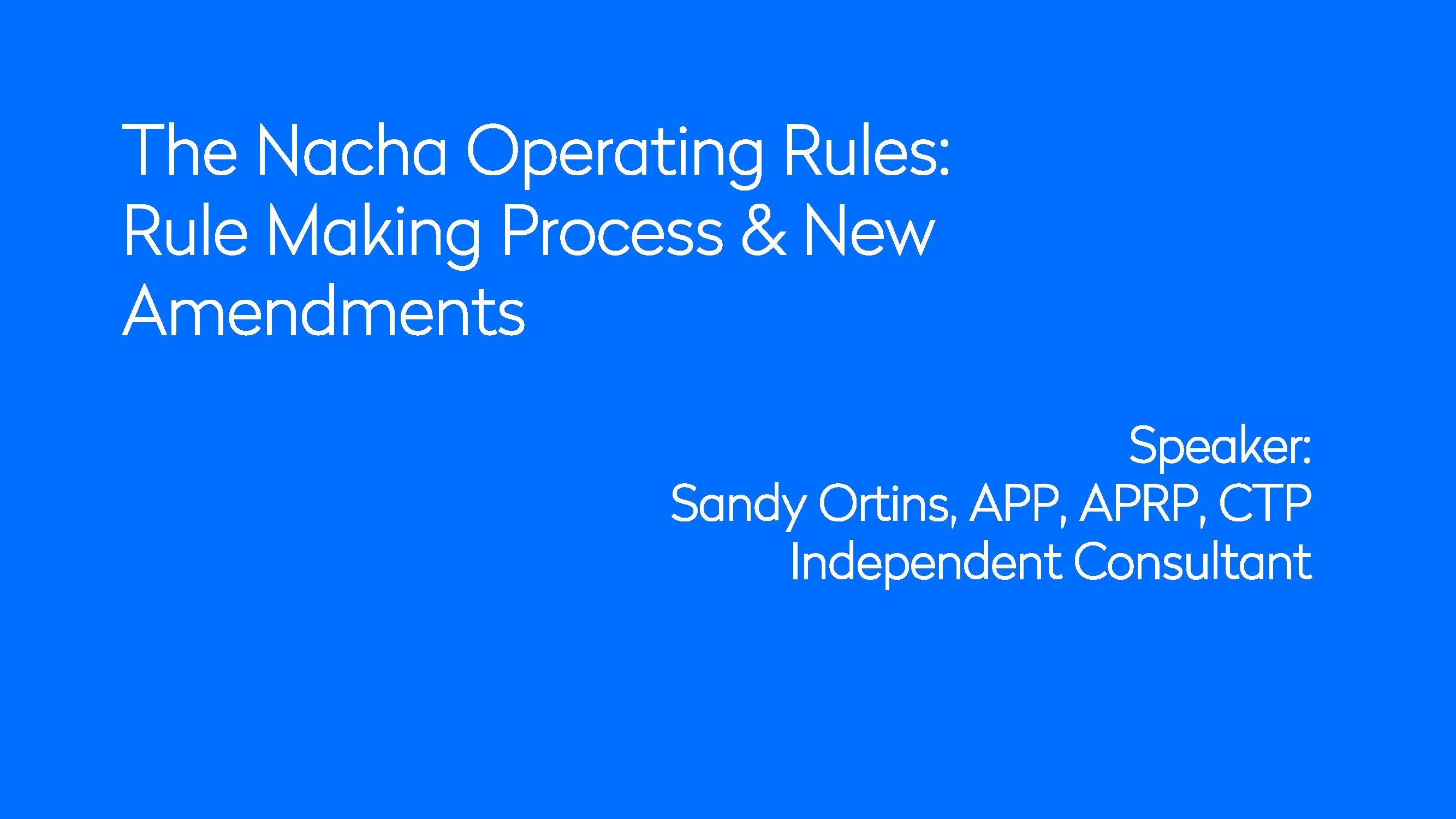 The Nacha Operating Rules: Rule Making Process & New Amendments

Speaker:
Sandy Ortins, APP, APRP, CTP
Independent Consultant